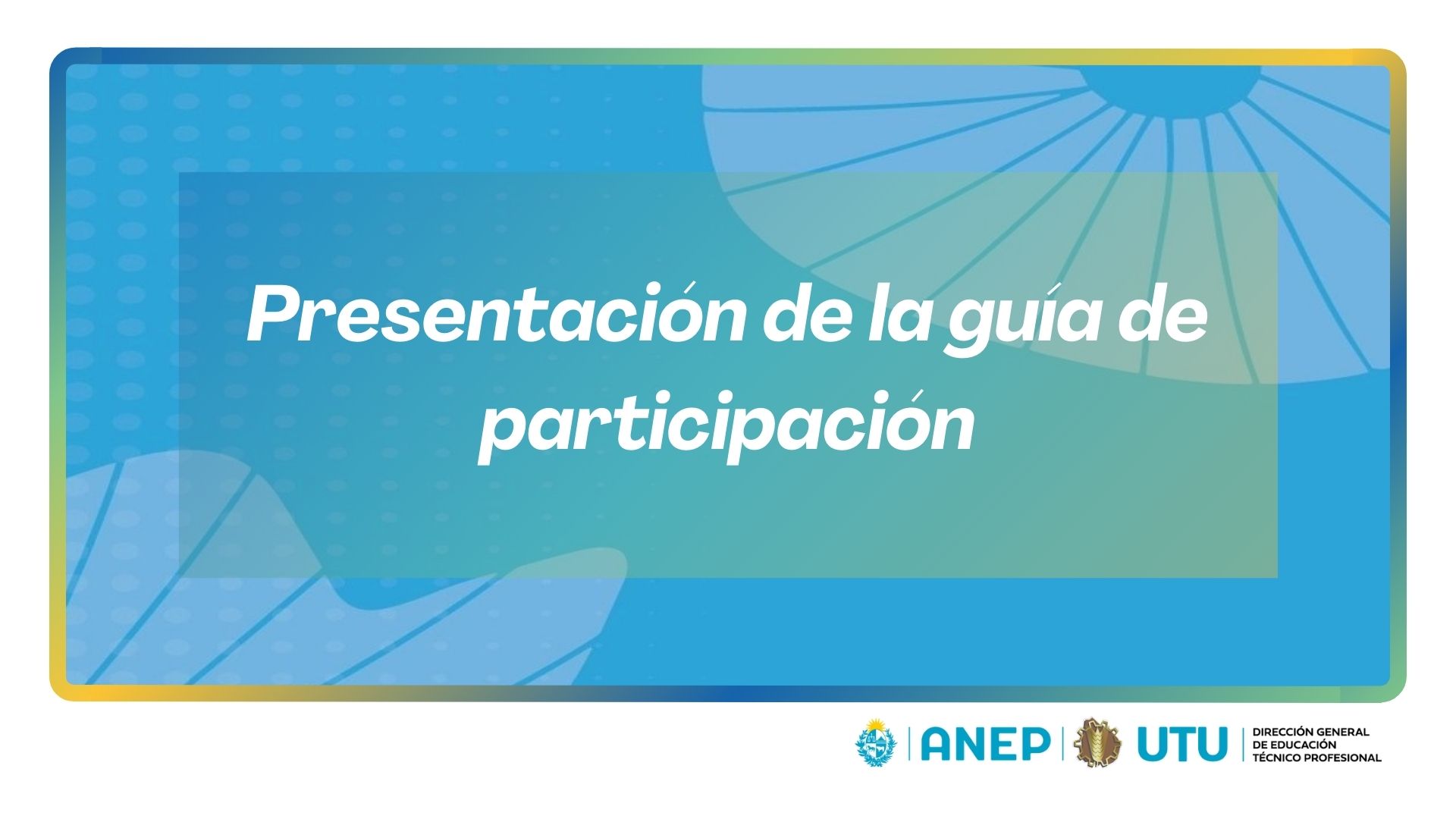 Presentación de la guía de participación

ANEP UTU DIRECCIÓN GENERAL DE EDUCACIÓN TÉCNICO PROFESIONAL